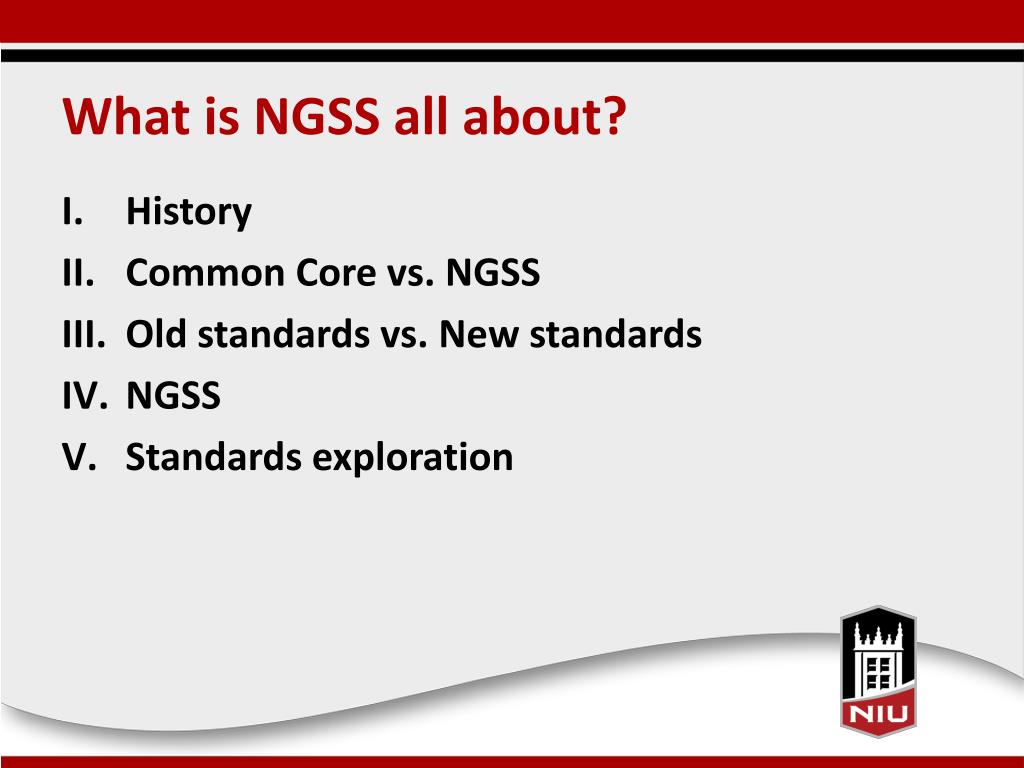 What is NGSS all about?

I. History
II. Common Core vs. NGSS
III. Old standards vs. New standards
IV. NGSS
V. Standards exploration

NIU